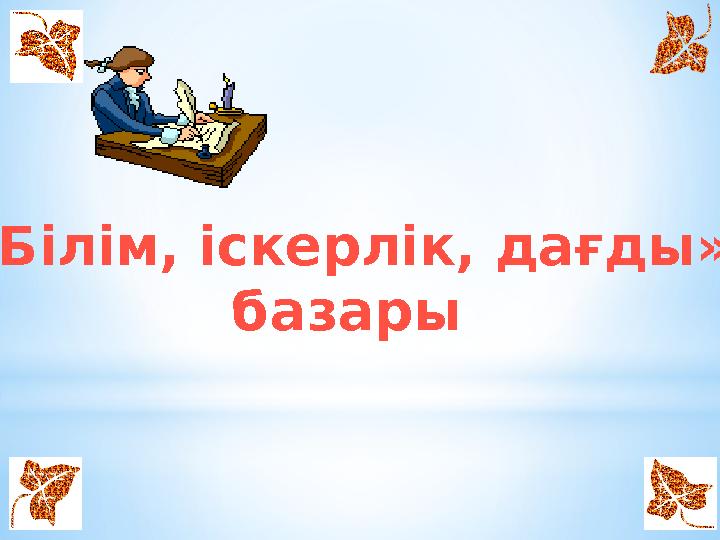 Білім, іскерлік, дағды»
базары